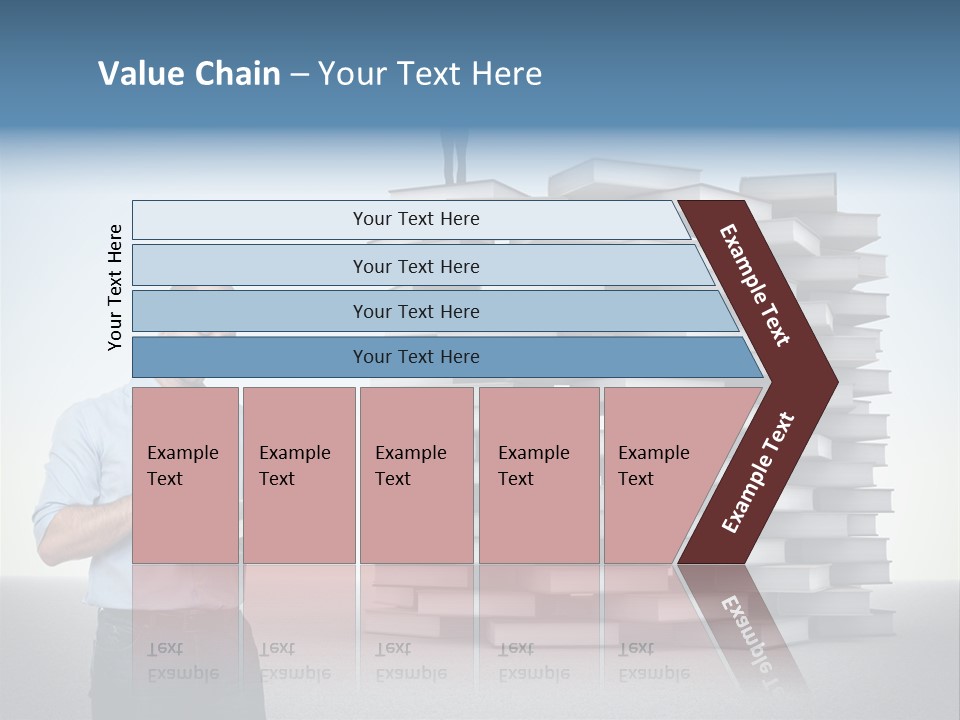 Value Chain – Your Text Here

Your Text Here

Your Text Here

Your Text Here

Your Text Here

Your Text Here

Example Text

Example Text

Example Text

Example Text

Example Text

Example Text

Example Text